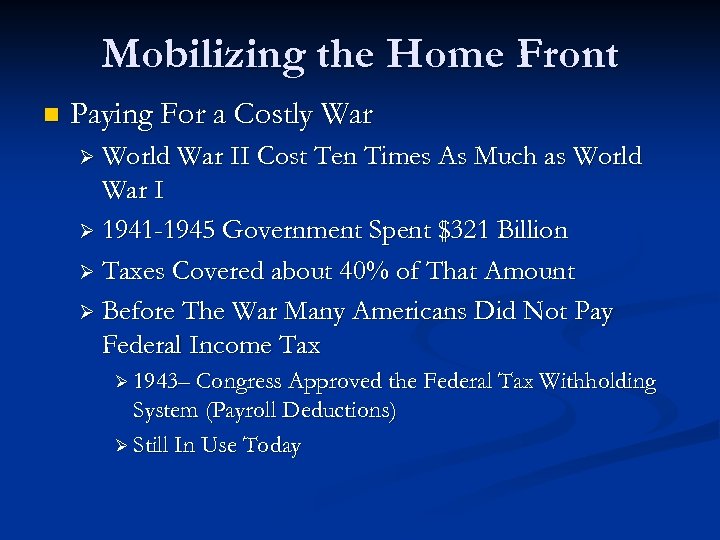 Mobilizing the Home Front

Paying For a Costly War

World War II Cost Ten Times As Much as World War I

1941-1945 Government Spent \$321 Billion

Taxes Covered about 40% of That Amount

Before The War Many Americans Did Not Pay Federal Income Tax

1943– Congress Approved the Federal Tax Withholding System (Payroll Deductions)

Still In Use Today